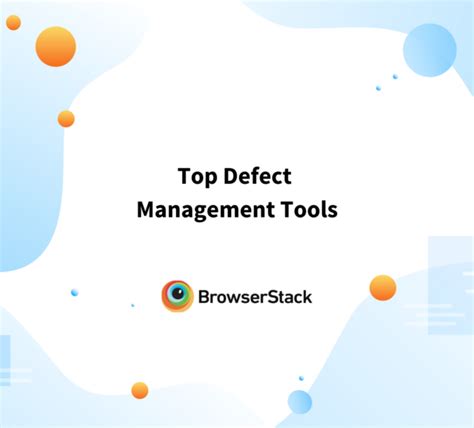 Top Defect
Management Tools

BrowserStack